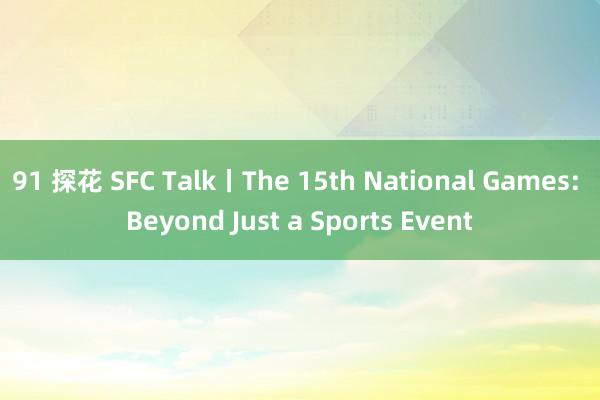 91 探花 SFC Talk | The 15th National Games: Beyond Just a Sports Event